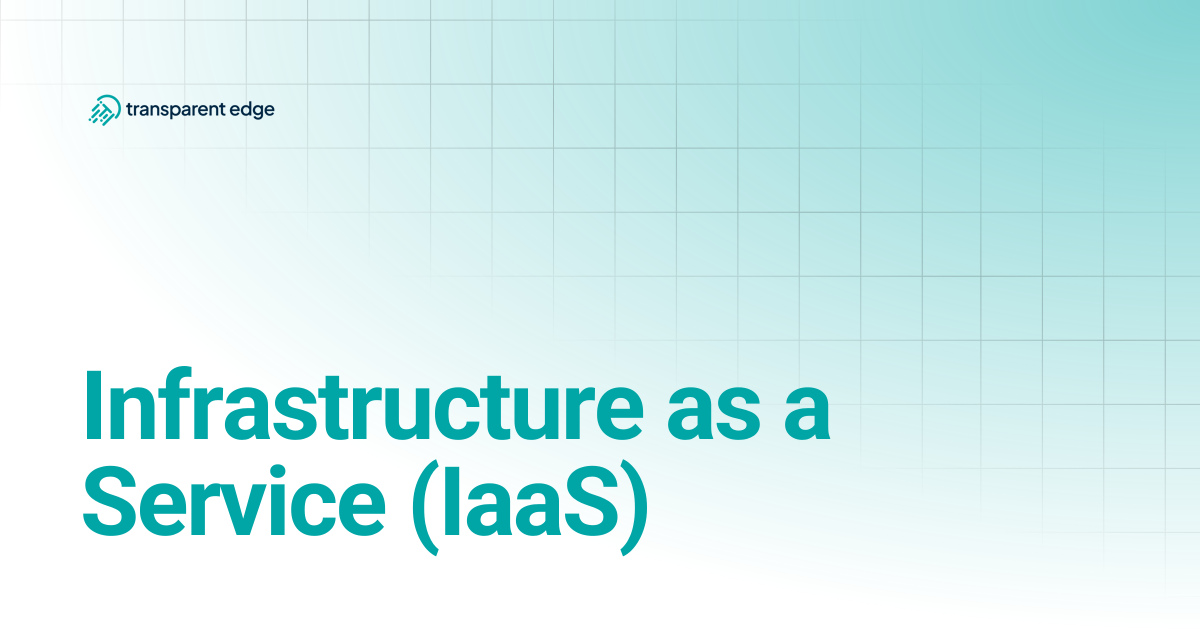 transparent edge

Infrastructure as a Service (IaaS)